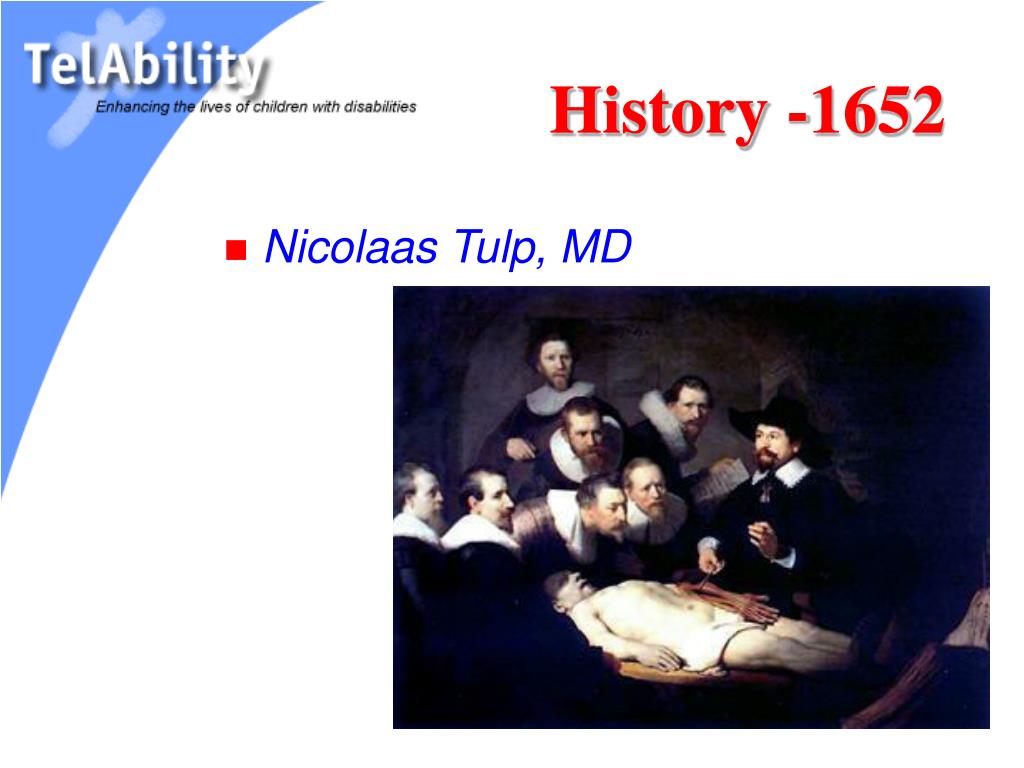 TelAbility
Enhancing the lives of children with disabilities

History -1652

Nicolaas Tulp, MD